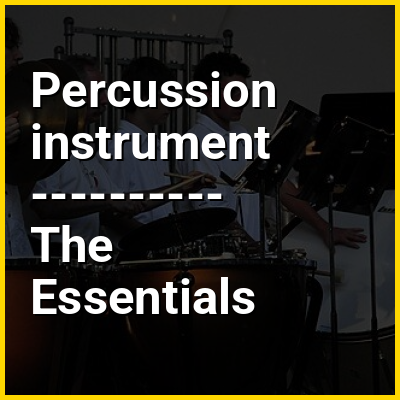 Percussion instrument

-----------

The Essentials